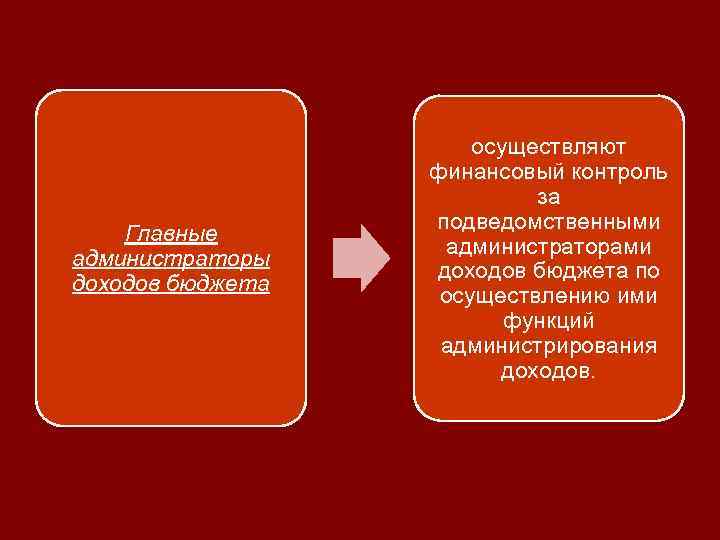 Главные администраторы доходов бюджета

осуществляют финансовый контроль за подведомственными администраторами доходов бюджета по осуществлению ими функций администрирования доходов.